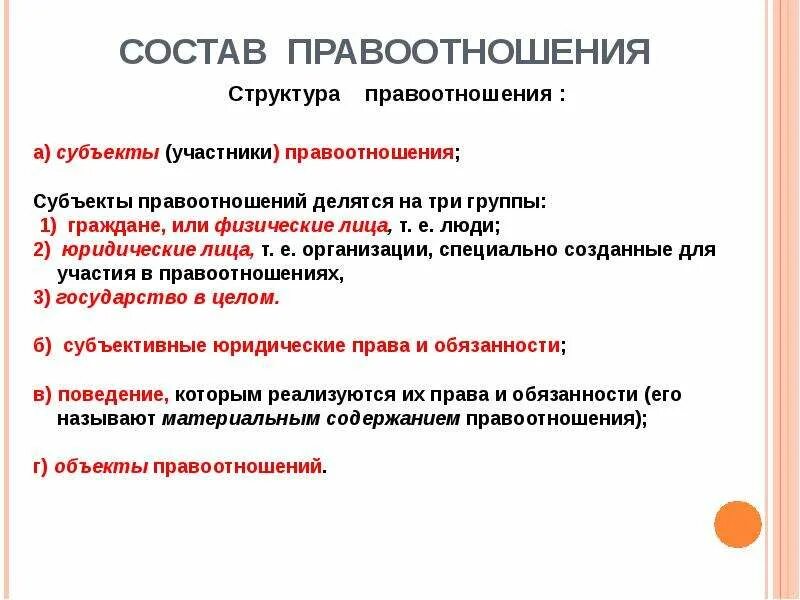 СОСТАВ ПРАВООТНОШЕНИЯ

Структура правоотношения :

а) субъекты (участники) правоотношения;

Субъекты правоотношений делятся на три группы:
1) граждане, или физические лица, т. е. люди;
2) юридические лица, т. е. организации, специально созданные для участия в правоотношениях,
3) государство в целом.

б) субъективные юридические права и обязанности;

в) поведение, которым реализуются их права и обязанности (его называют материальным содержанием правоотношения);

г) объекты правоотношений.